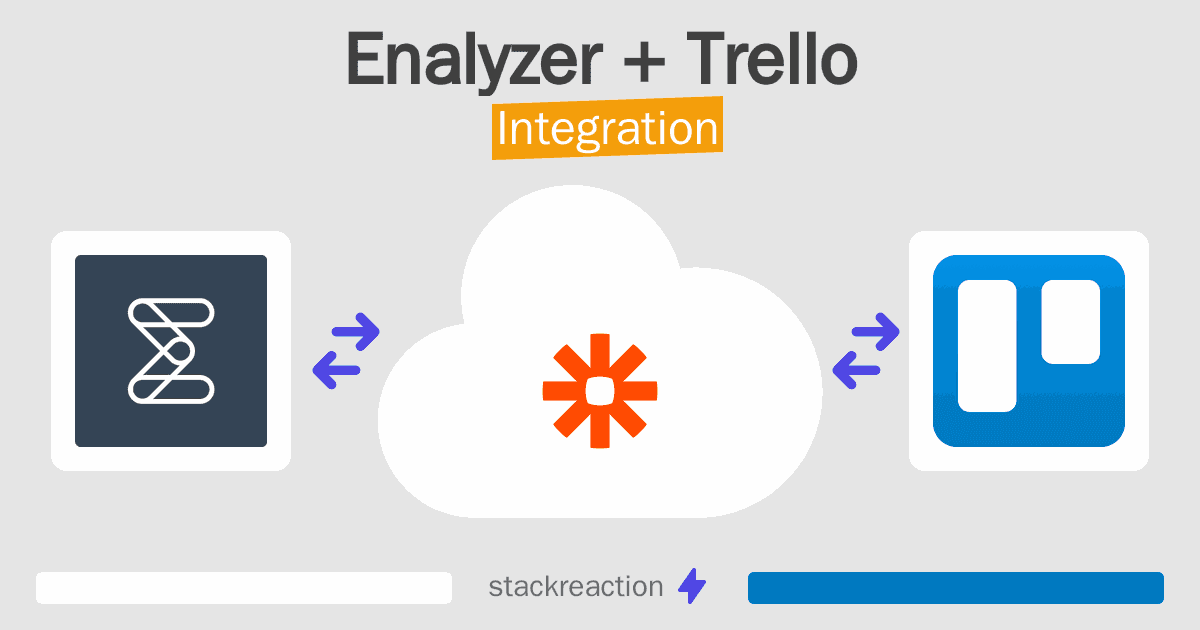 Enalyzer + Trello
Integration

stackreaction